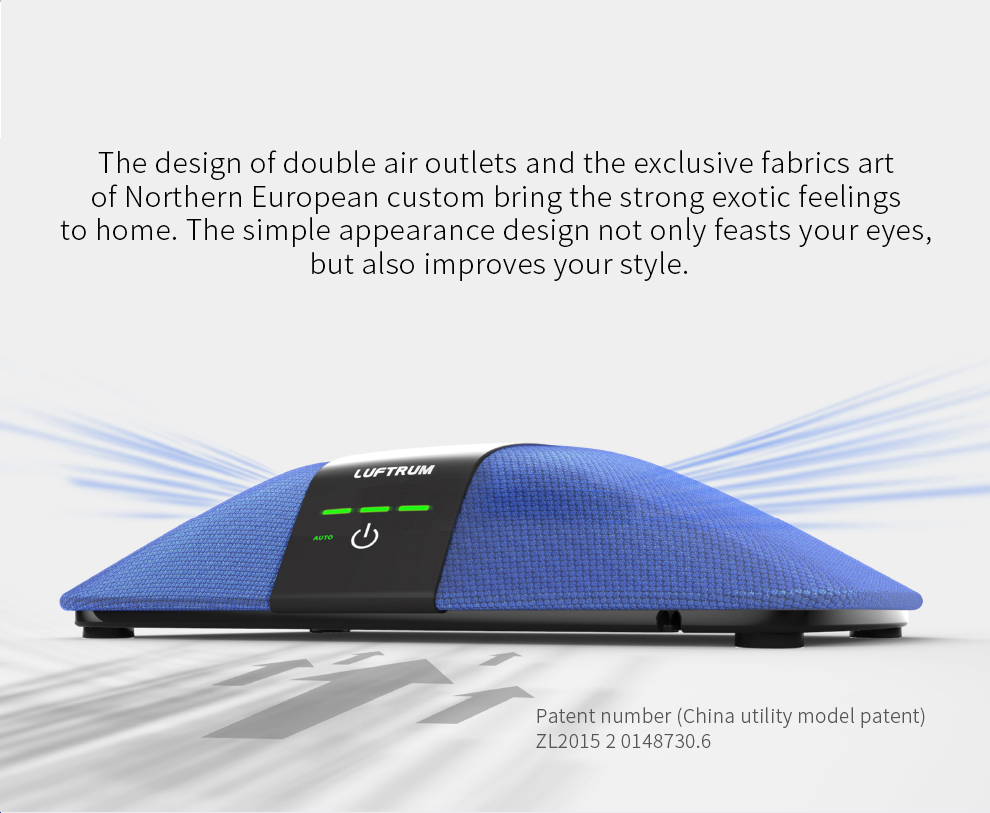 The design of double air outlets and the exclusive fabrics art of Northern European custom bring the strong exotic feelings to home. The simple appearance design not only feasts your eyes, but also improves your style.

LUFTRUM

AUTO

Patent number (China utility model patent)
ZL2015 2 0148730.6